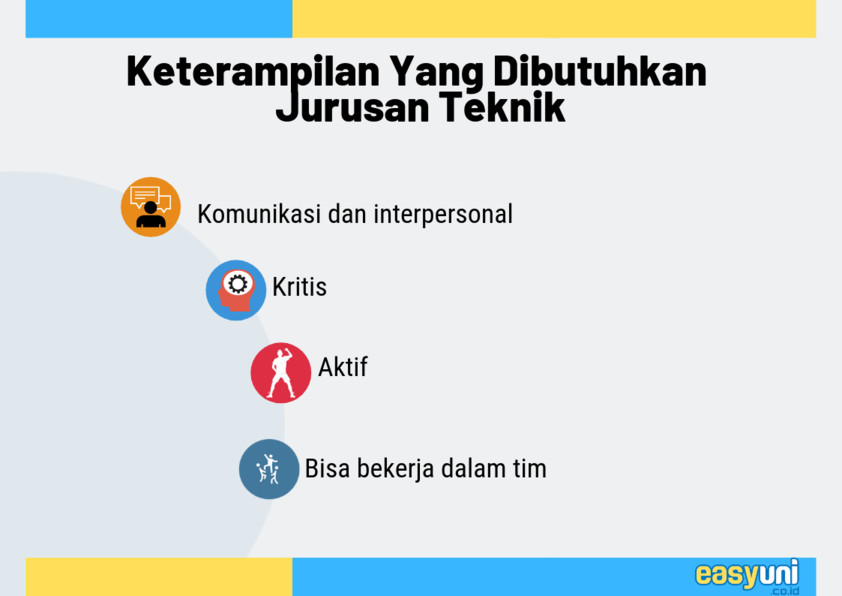 Keterampilan Yang Dibutuhkan Jurusan Teknik

Komunikasi dan interpersonal

Kritis

Aktif

Bisa bekerja dalam tim

easyuni .co.id